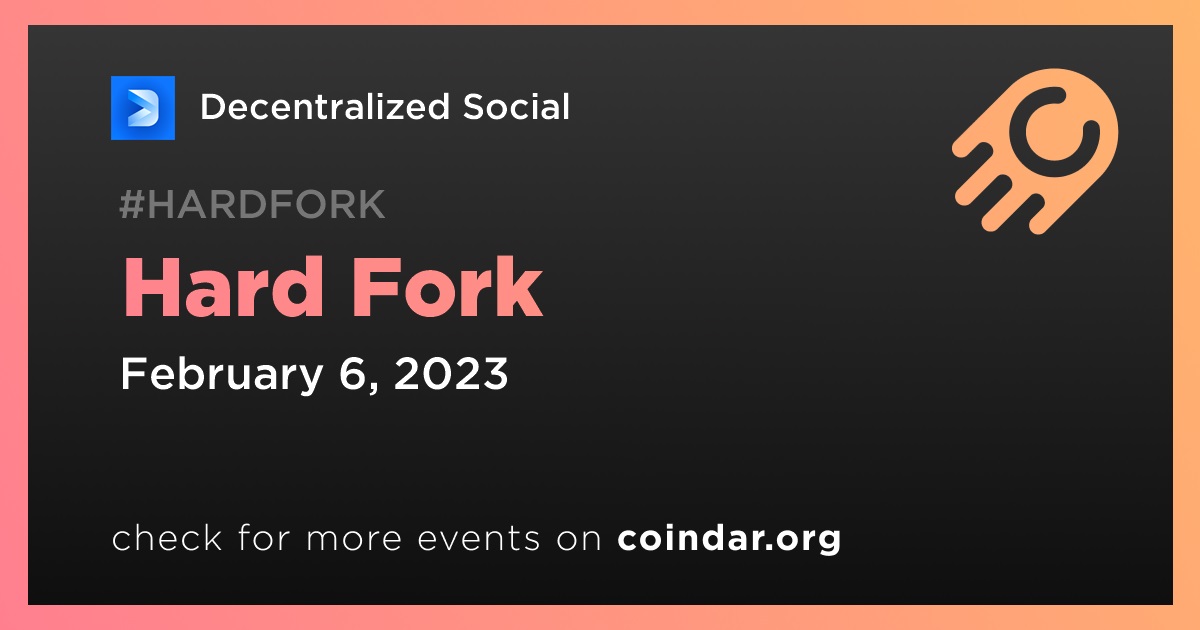 Decentralized Social

#HARDFORK

Hard Fork

February 6, 2023

check for more events on coindar.org